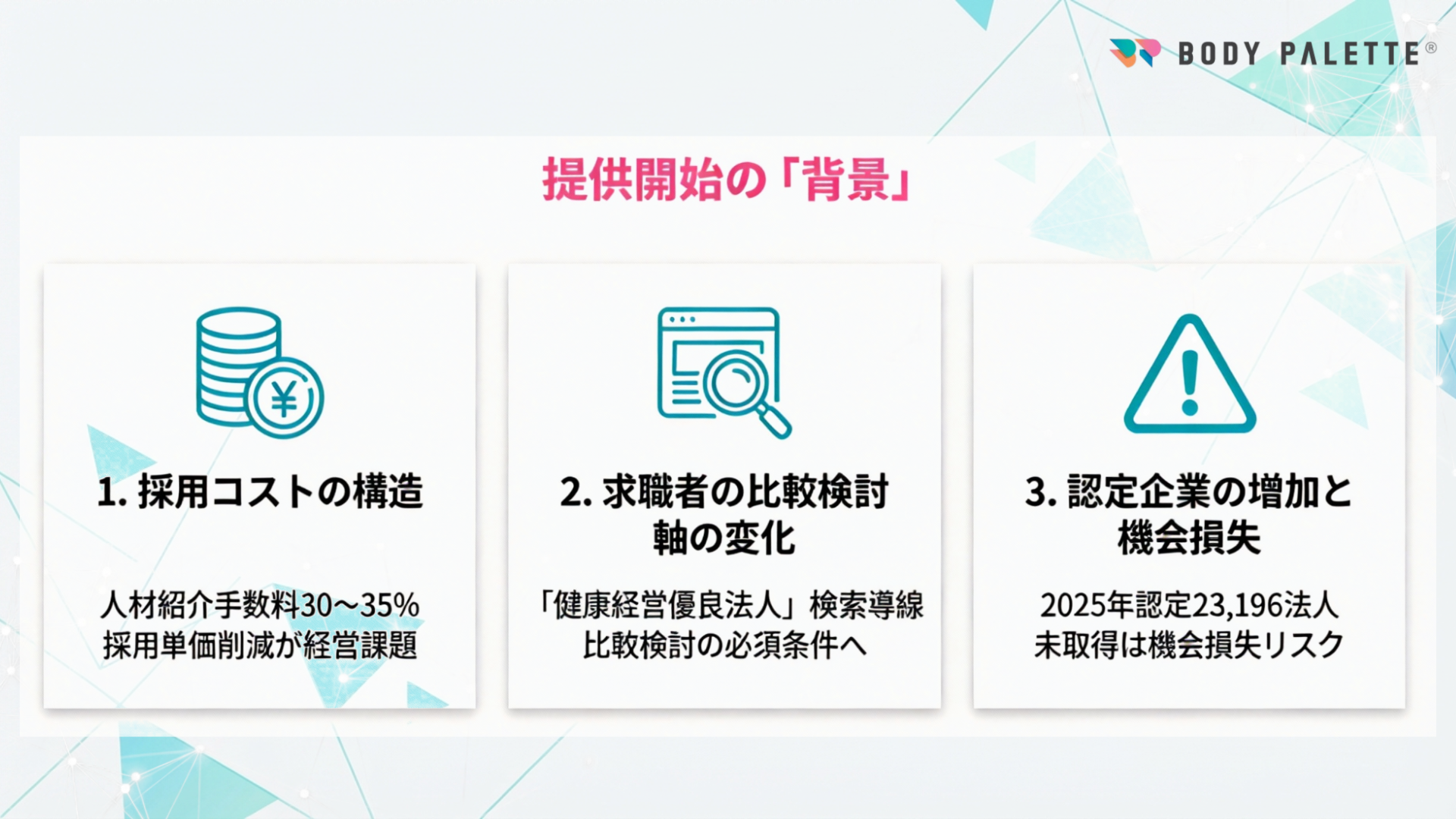 BODY PALETTE®

提供開始の「背景」

1. 採用コストの構造

人材紹介手数料30〜35%
採用単価削減が経営課題

2. 求職者の比較検討軸の変化

「健康経営優良法人」検索導線
比較検討の必須条件へ

3. 認定企業の増加と機会損失

2025年認定23,196法人
未取得は機会損失リスク